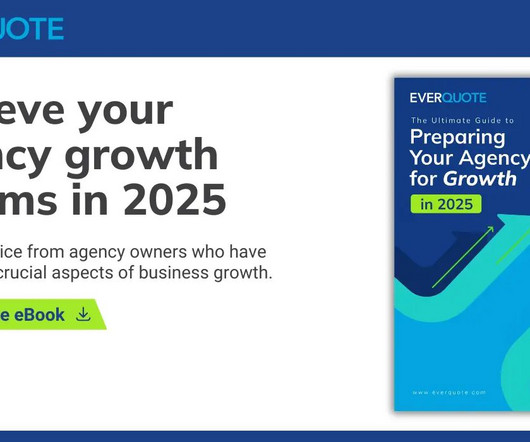 UOTE

eve your
ncy growth
ms in 2025

ice from agency owners who have
crucial aspects of business growth.

e eBook

EVERQUOTE

The Ultimate Guide to
Preparing
Your Agency
for Growth
in 2025

www.everquote.com